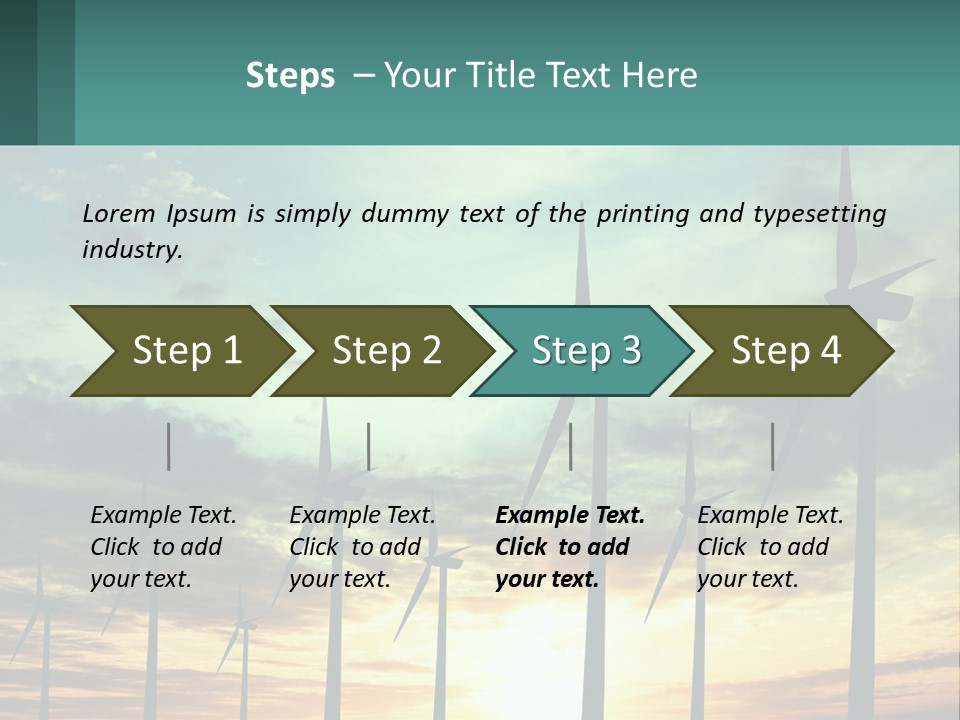 Steps – Your Title Text Here

Lorem Ipsum is simply dummy text of the printing and typesetting industry.

Step 1

Step 2

Step 3

Step 4

Example Text. Click to add your text.

Example Text. Click to add your text.

Example Text. Click to add your text.

Example Text. Click to add your text.